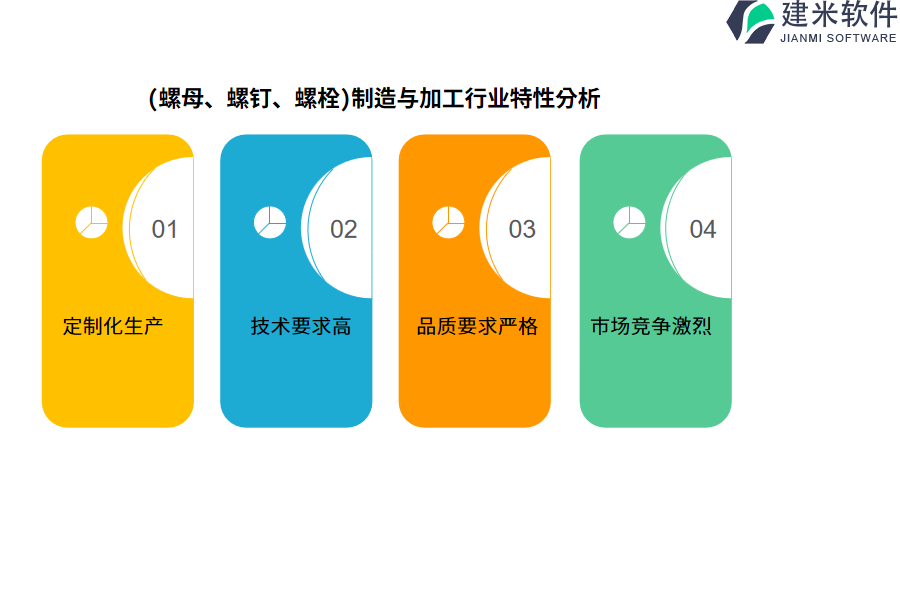 建米软件
JIANMI SOFTWARE

(螺母、螺钉、螺栓)制造与加工行业特性分析

01
定制化生产

02
技术要求高

03
品质要求严格

04
市场竞争激烈